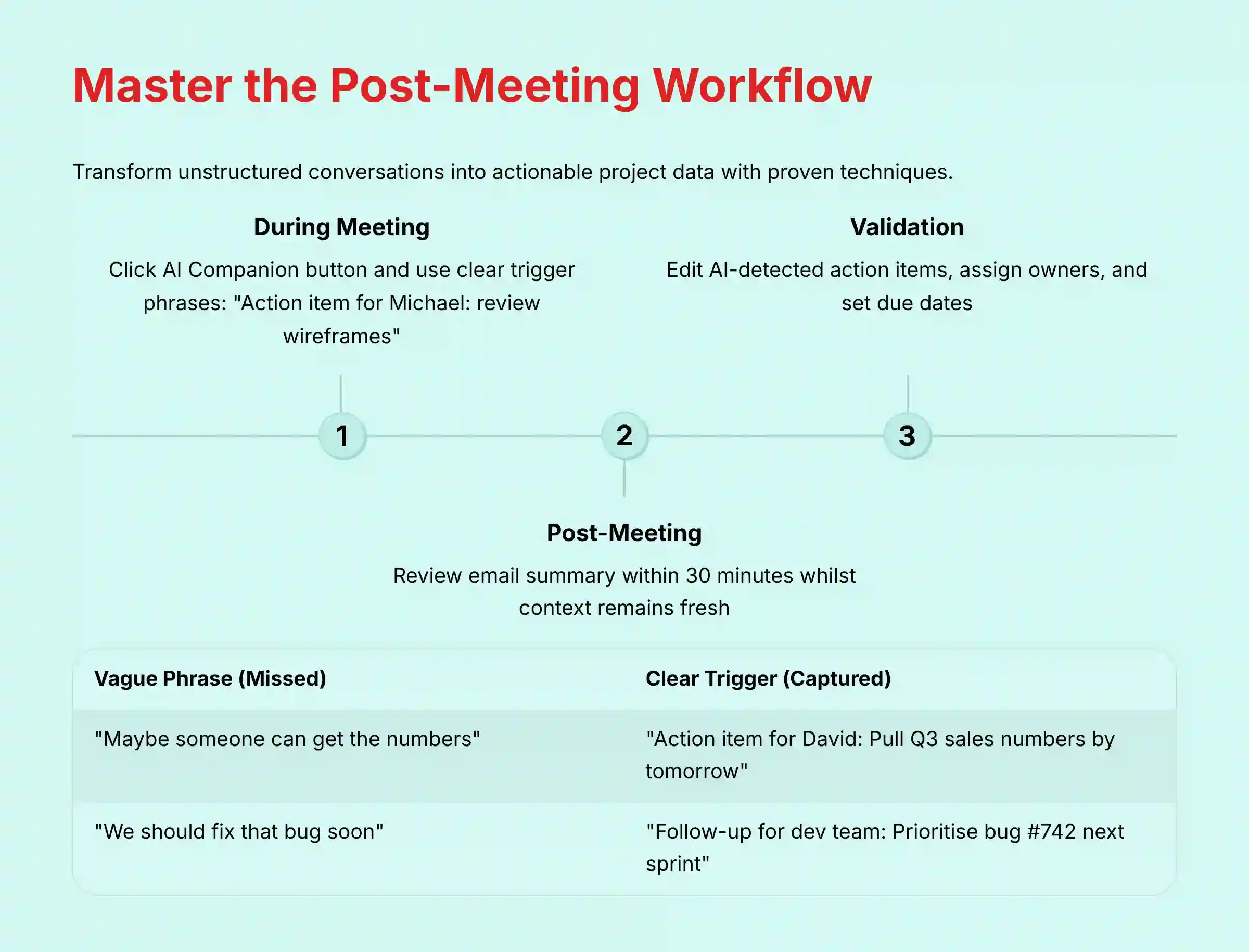 Master the Post-Meeting Workflow

Transform unstructured conversations into actionable project data with proven techniques.

During Meeting

Click AI Companion button and use clear trigger phrases: "Action item for Michael: review wireframes"

Validation

Edit AI-detected action items, assign owners, and set due dates

1

2

3

Post-Meeting

Review email summary within 30 minutes whilst context remains fresh

| Vague Phrase (Missed) | Clear Trigger (Captured) |
|---|---|
| "Maybe someone can get the numbers" | "Action item for David: Pull Q3 sales numbers by tomorrow" |
| "We should fix that bug soon" | "Follow-up for dev team: Prioritise bug #742 next sprint" |